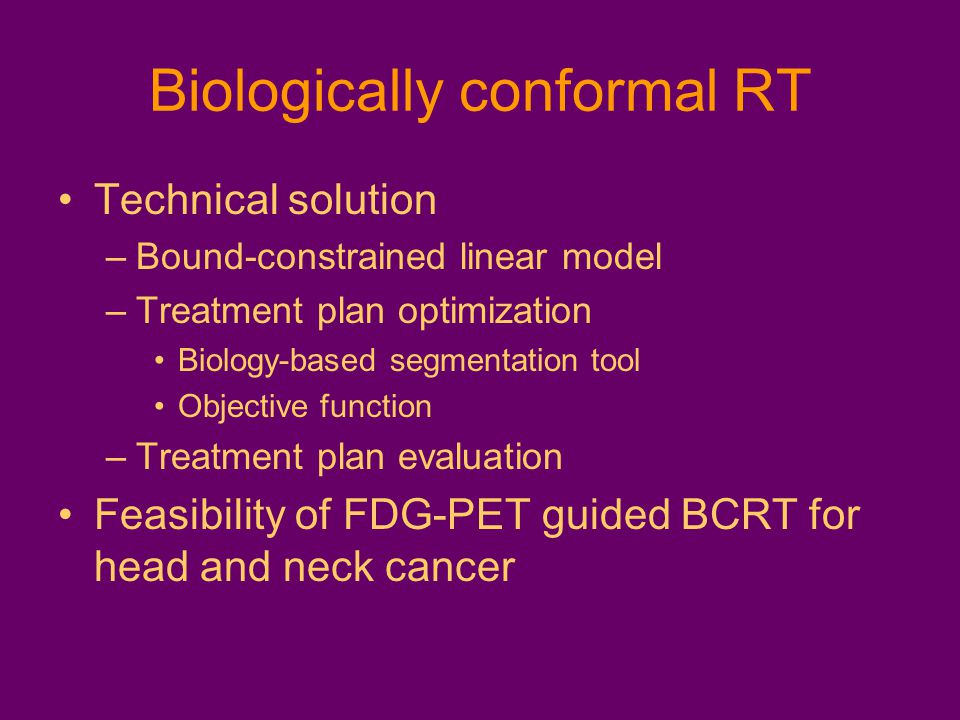 Biologically conformal RT

• Technical solution
– Bound-constrained linear model
– Treatment plan optimization
• Biology-based segmentation tool
• Objective function
– Treatment plan evaluation
• Feasibility of FDG-PET guided BCRT for head and neck cancer